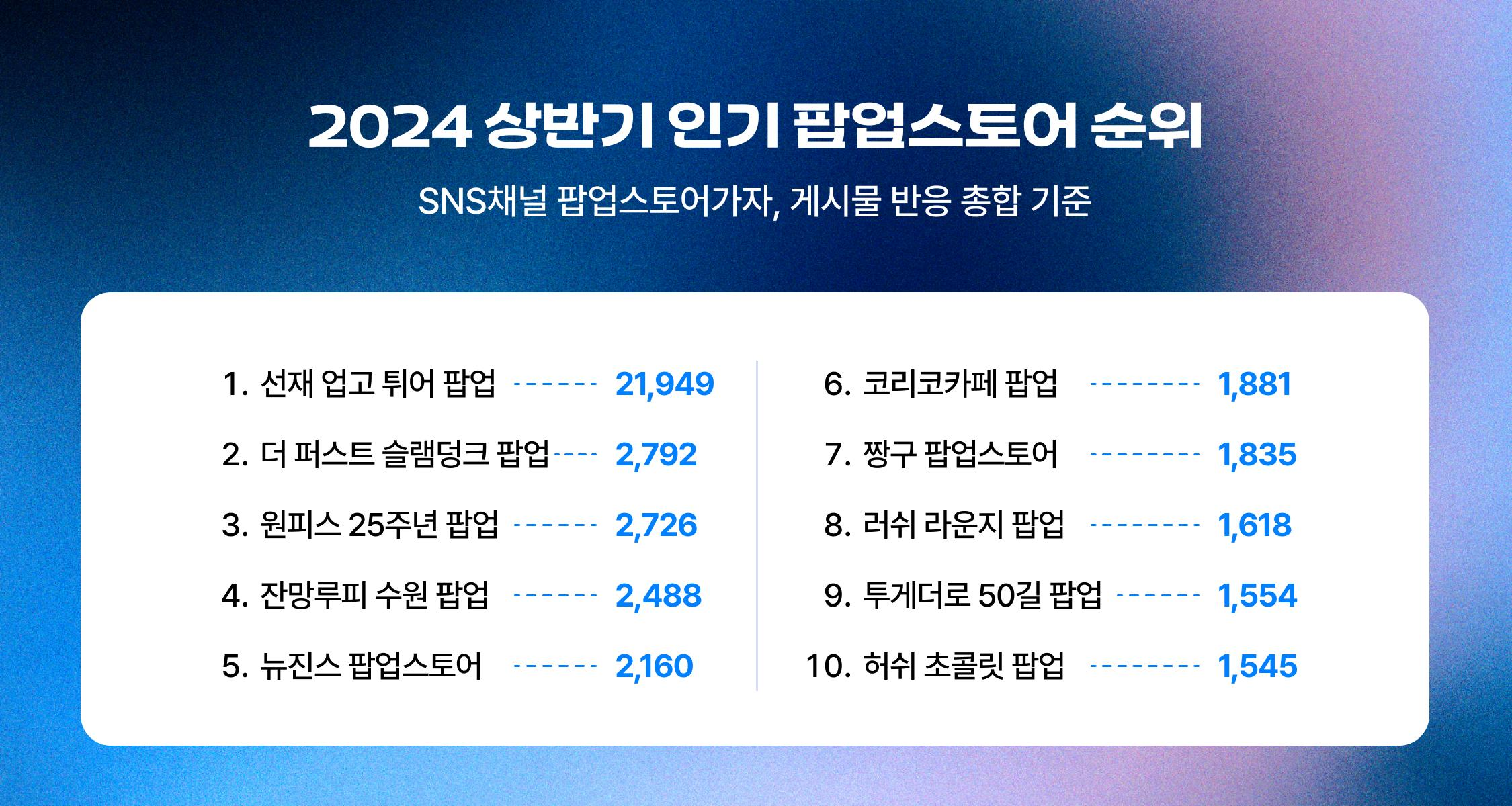 2024 상반기 인기 팝업스토어 순위

SNS채널 팝업스토어가자, 게시물 반응 총합 기준

1. 선재 업고 튀어 팝업 ------ 21,949
2. 더 퍼스트 슬램덩크 팝업---- 2,792
3. 원피스 25주년 팝업 ------ 2,726
4. 잔망루피 수원 팝업 ------ 2,488
5. 뉴진스 팝업스토어 ------ 2,160

6. 코리코카페 팝업 -------- 1,881
7. 짱구 팝업스토어 -------- 1,835
8. 러쉬 라운지 팝업 -------- 1,618
9. 투게더로 50길 팝업 ------ 1,554
10. 허쉬 초콜릿 팝업 -------- 1,545